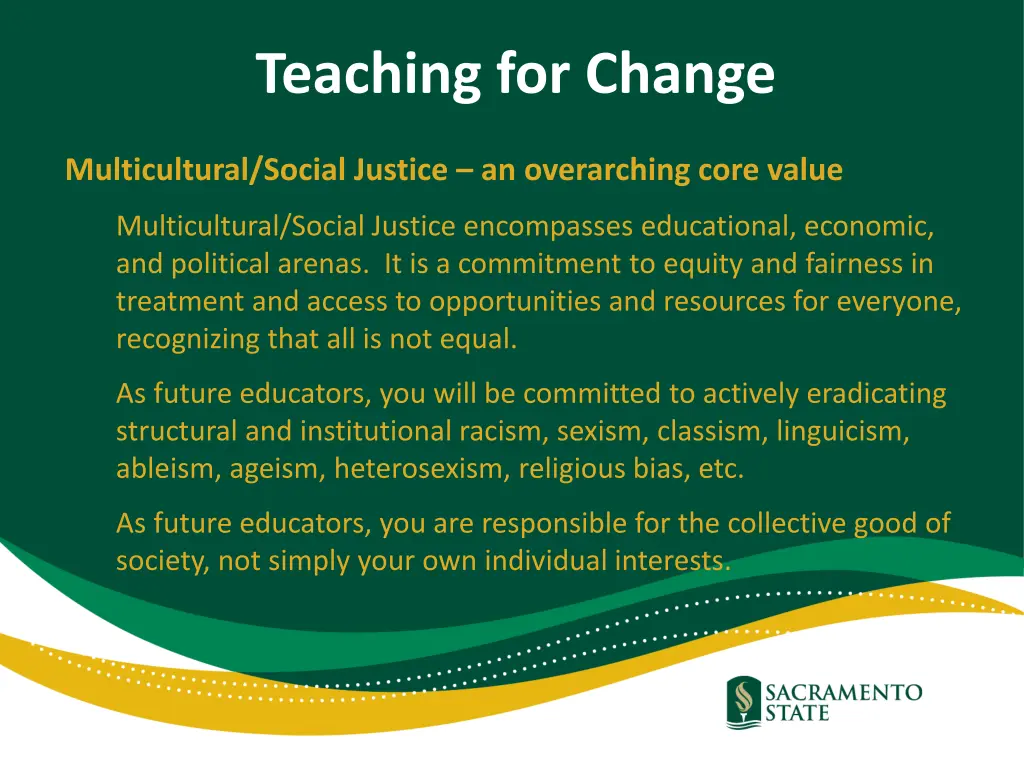 Teaching for Change

Multicultural/Social Justice – an overarching core value

Multicultural/Social Justice encompasses educational, economic, and political arenas. It is a commitment to equity and fairness in treatment and access to opportunities and resources for everyone, recognizing that all is not equal.

As future educators, you will be committed to actively eradicating structural and institutional racism, sexism, classism, linguicism, ableism, ageism, heterosexism, religious bias, etc.

As future educators, you are responsible for the collective good of society, not simply your own individual interests.

SACRAMENTO STATE